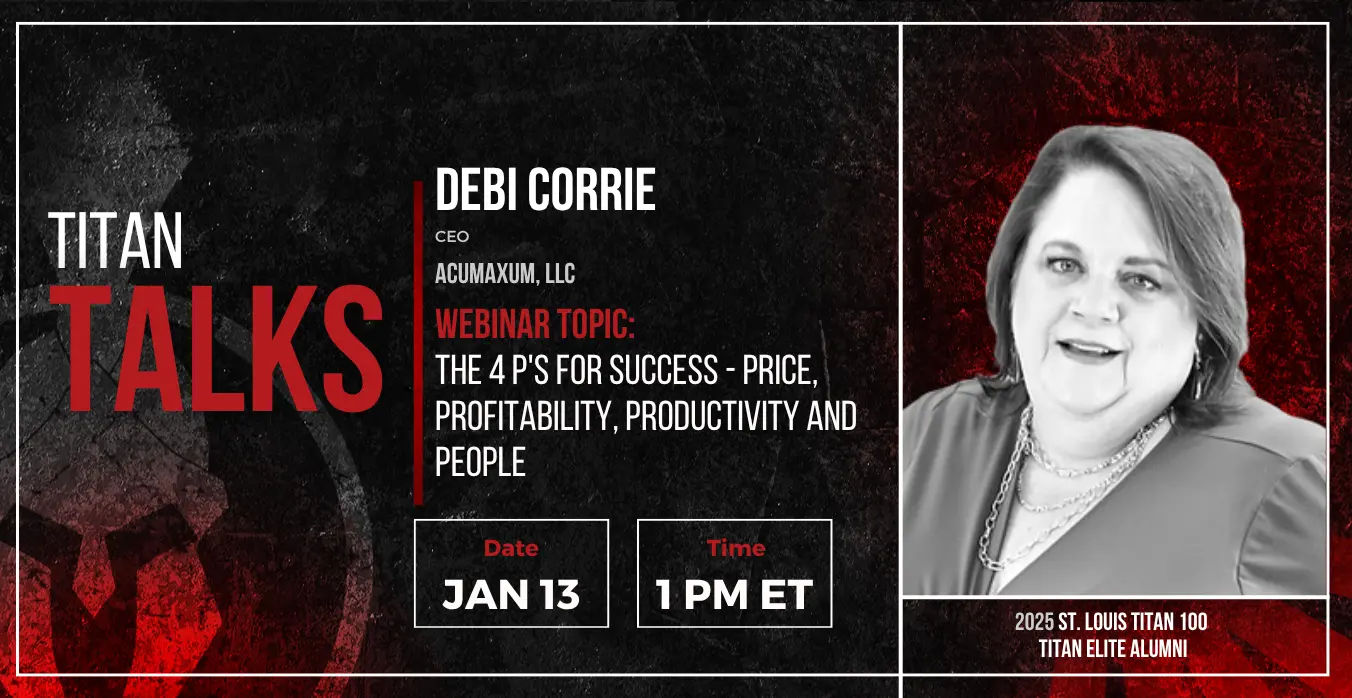 TITAN
TALKS

DEBI CORRIE
CEO
ACUMAXUM, LLC
WEBINAR TOPIC:
THE 4 P'S FOR SUCCESS - PRICE, PROFITABILITY, PRODUCTIVITY AND PEOPLE

Date
JAN 13

Time
1 PM ET

2025 ST. LOUIS TITAN 100
TITAN ELITE ALUMNI